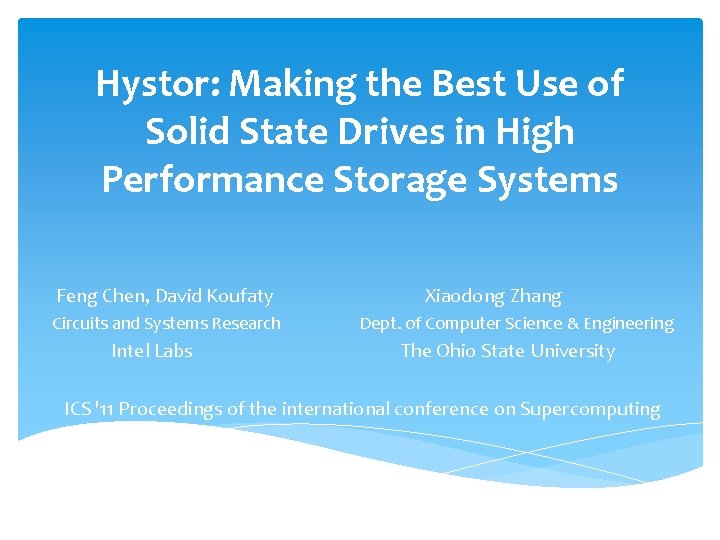 Hystor: Making the Best Use of Solid State Drives in High Performance Storage Systems

Feng Chen, David Koufaty
Circuits and Systems Research
Intel Labs

Xiaodong Zhang
Dept. of Computer Science & Engineering
The Ohio State University

ICS '11 Proceedings of the international conference on Supercomputing